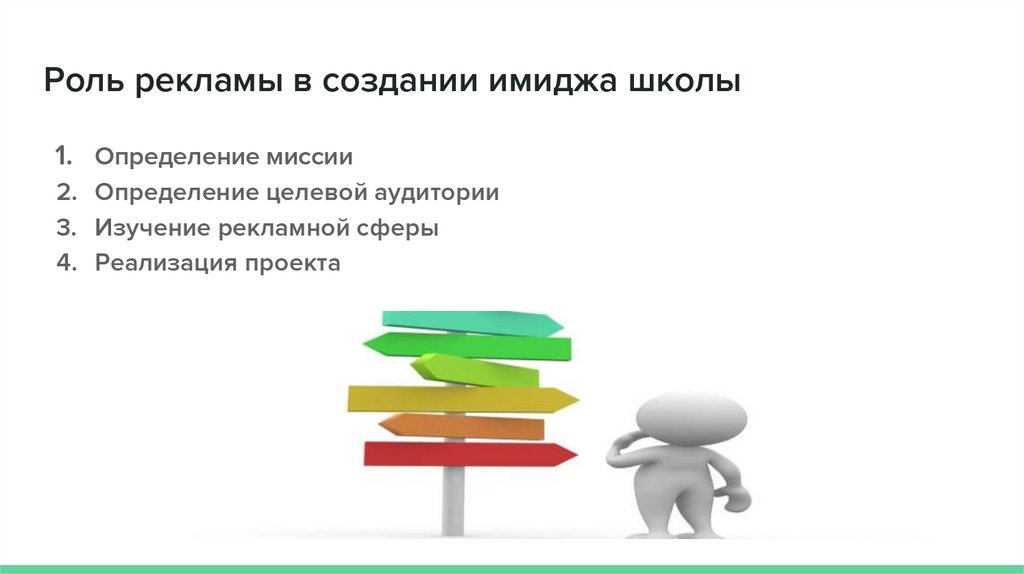 Роль рекламы в создании имиджа школы

1. Определение миссии
2. Определение целевой аудитории
3. Изучение рекламной сферы
4. Реализация проекта